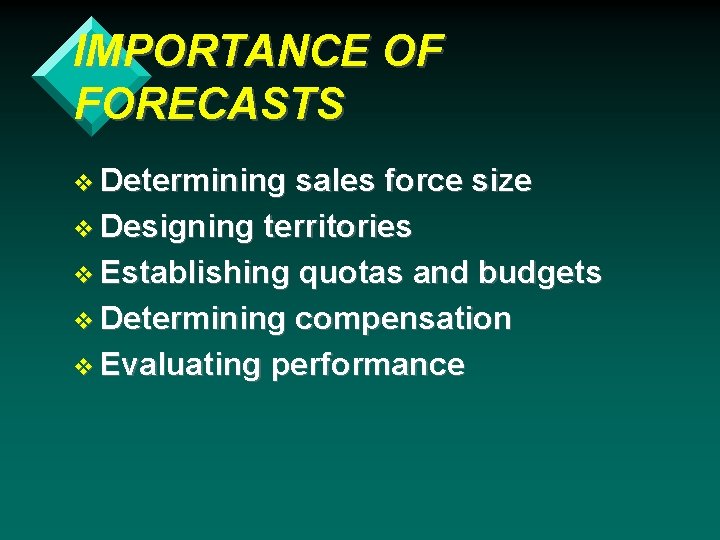 IMPORTANCE OF FORECASTS

❖ Determining sales force size
❖ Designing territories
❖ Establishing quotas and budgets
❖ Determining compensation
❖ Evaluating performance